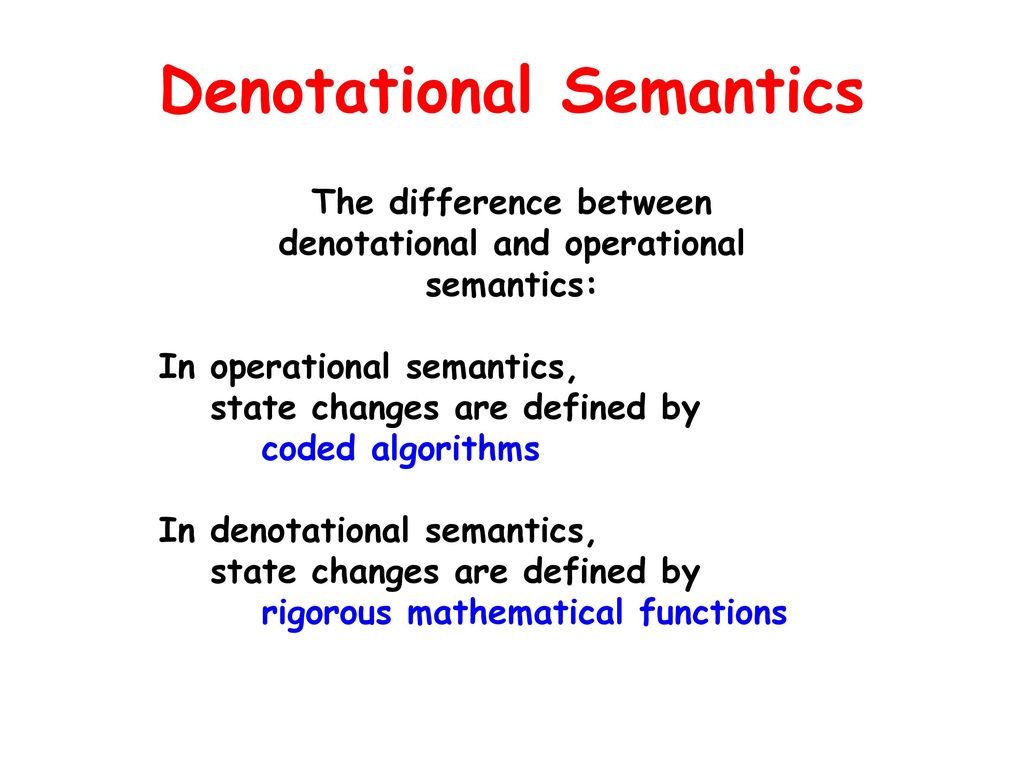 Denotational Semantics

The difference between denotational and operational semantics:

In operational semantics,
state changes are defined by
coded algorithms

In denotational semantics,
state changes are defined by
rigorous mathematical functions